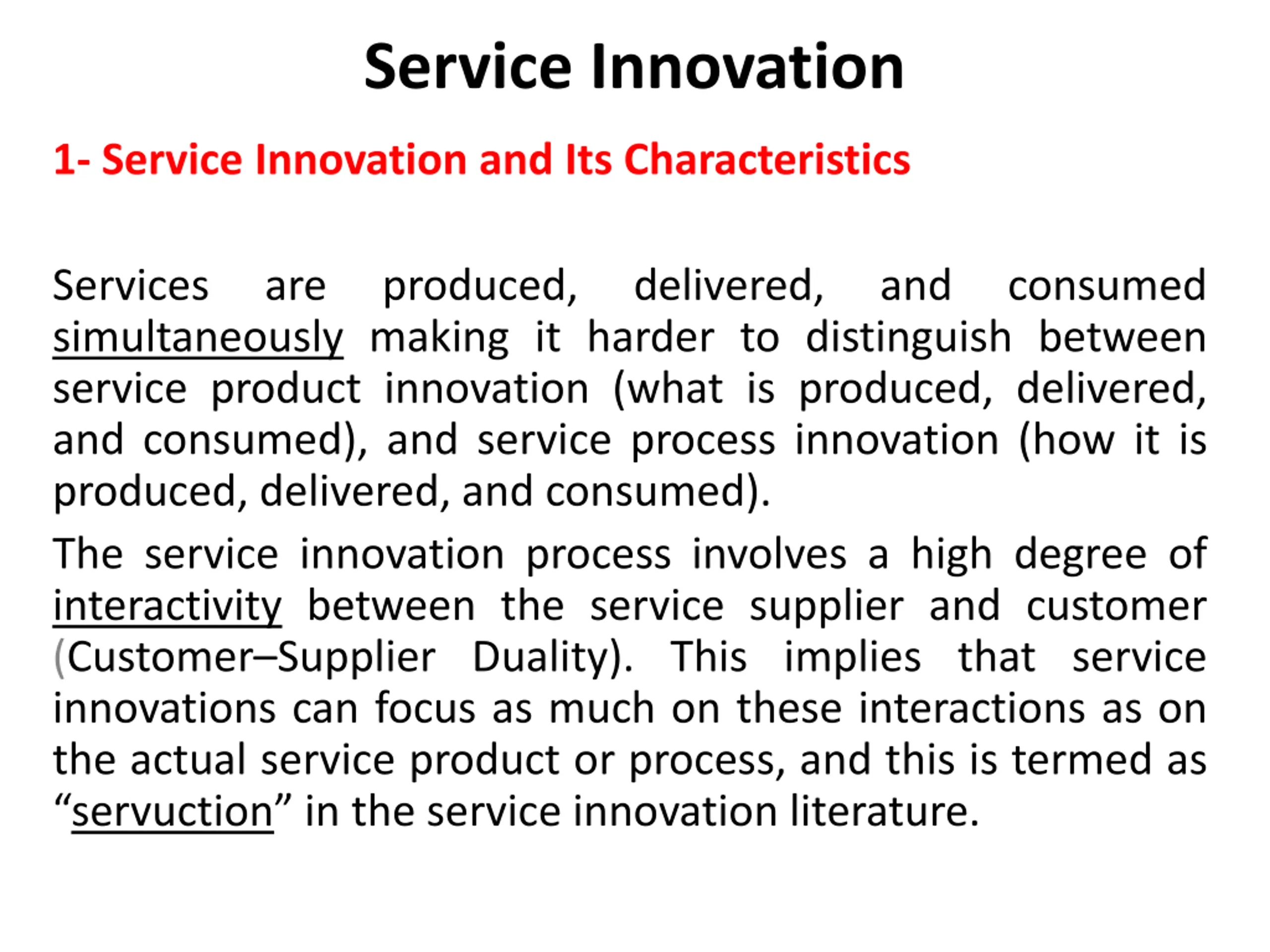 Service Innovation

1- Service Innovation and Its Characteristics

Services are produced, delivered, and consumed simultaneously making it harder to distinguish between service product innovation (what is produced, delivered, and consumed), and service process innovation (how it is produced, delivered, and consumed).

The service innovation process involves a high degree of interactivity between the service supplier and customer (Customer–Supplier Duality). This implies that service innovations can focus as much on these interactions as on the actual service product or process, and this is termed as “servuction” in the service innovation literature.